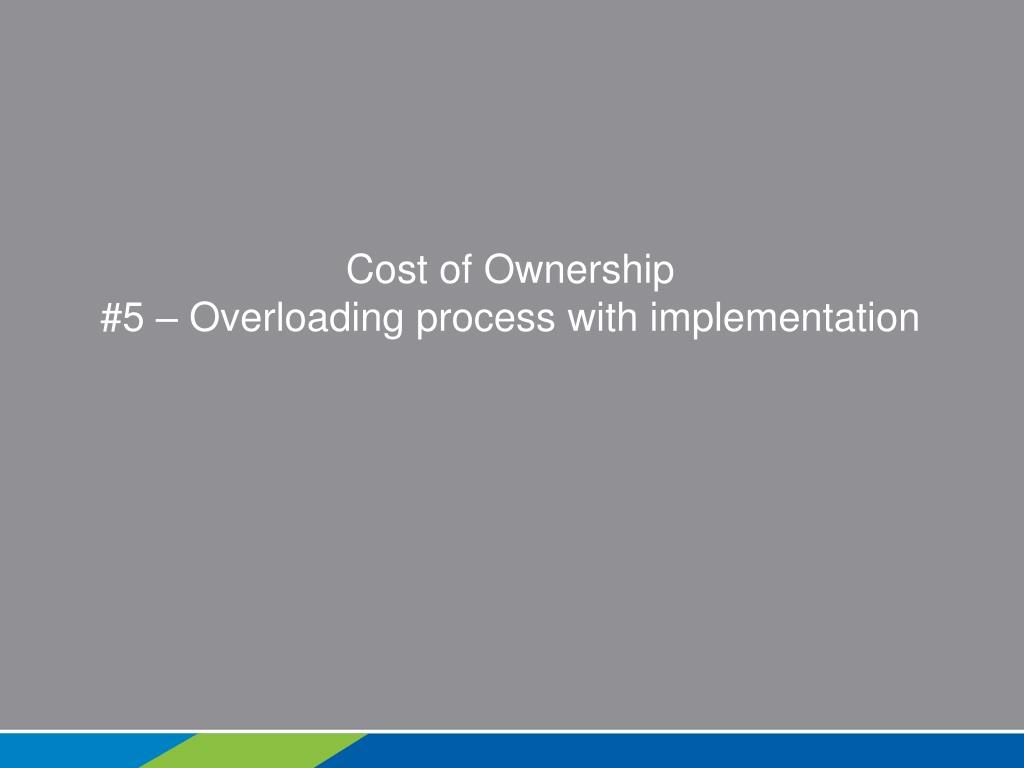 Cost of Ownership
#5 – Overloading process with implementation